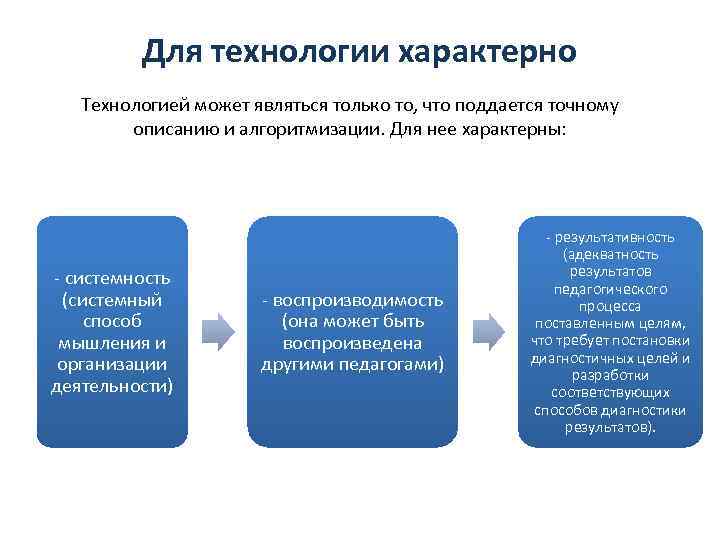 Для технологии характерно

Технологией может являться только то, что поддается точному описанию и алгоритмизации. Для нее характерны:

- системность (системный способ мышления и организации деятельности)

- воспроизводимость (она может быть воспроизведена другими педагогами)

- результативность (адекватность результатов педагогического процесса поставленным целям, что требует постановки диагностичных целей и разработки соответствующих способов диагностики результатов).